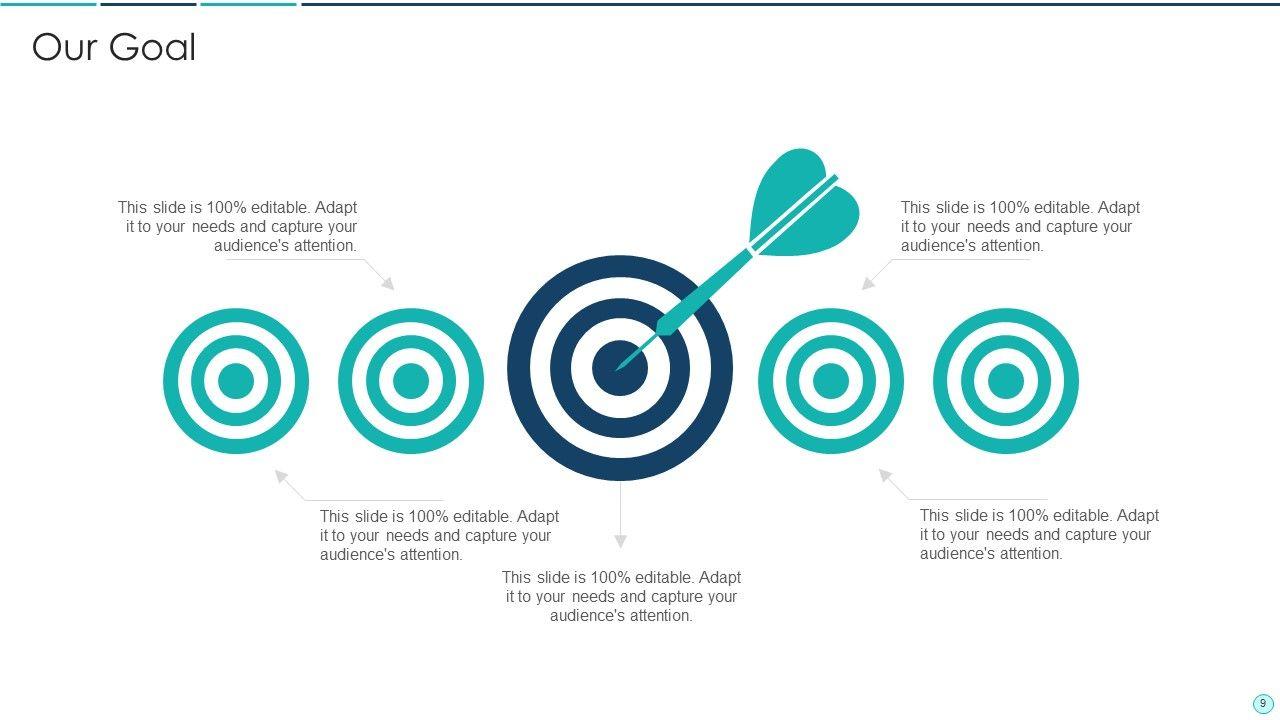 Our Goal

This slide is 100% editable. Adapt it to your needs and capture your audience's attention.

This slide is 100% editable. Adapt it to your needs and capture your audience's attention.

This slide is 100% editable. Adapt it to your needs and capture your audience's attention.

This slide is 100% editable. Adapt it to your needs and capture your audience's attention.

This slide is 100% editable. Adapt it to your needs and capture your audience's attention.

9